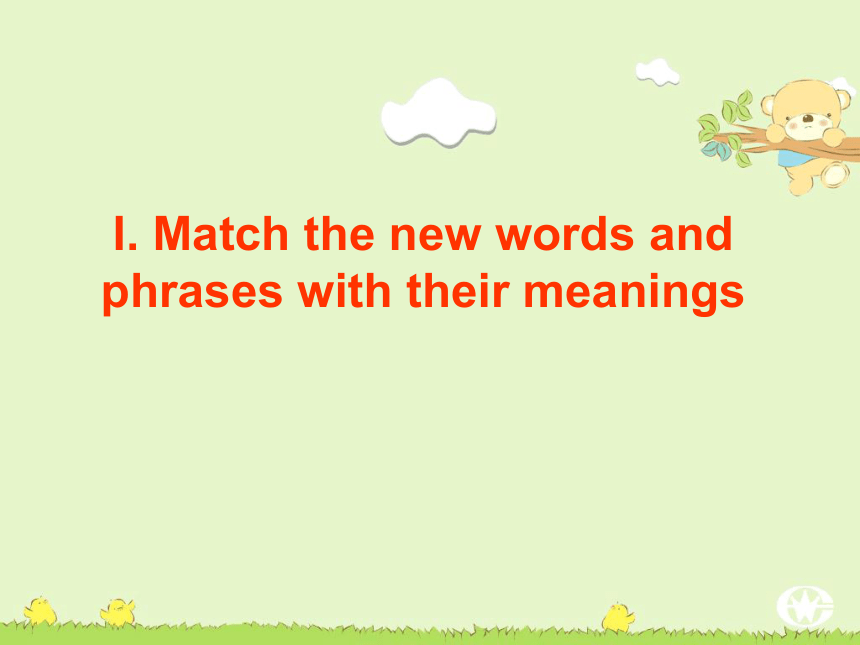 I. Match the new words and phrases with their meanings